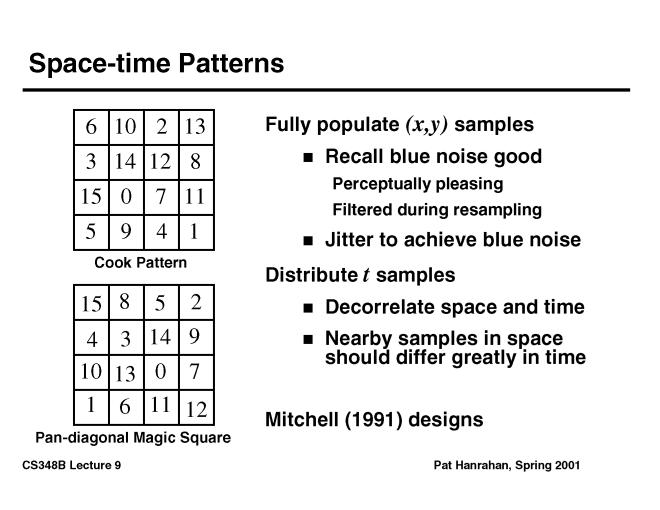 Space-time Patterns

| 6 | 10 | 2 | 13 |
|---|---|---|---|
| 3 | 14 | 12 | 8 |
| 15 | 0 | 7 | 11 |
| 5 | 9 | 4 | 1 |

Cook Pattern

| 15 | 8 | 5 | 2 |
|---|---|---|---|
| 4 | 3 | 14 | 9 |
| 10 | 13 | 0 | 7 |
| 1 | 6 | 11 | 12 |

Pan-diagonal Magic Square

Fully populate $(x,y)$ samples

■ Recall blue noise good

Perceptually pleasing

Filtered during resampling

■ Jitter to achieve blue noise

Distribute $t$ samples

■ Decorrelate space and time

■ Nearby samples in space should differ greatly in time

Mitchell (1991) designs

CS348B Lecture 9

Pat Hanrahan, Spring 2001